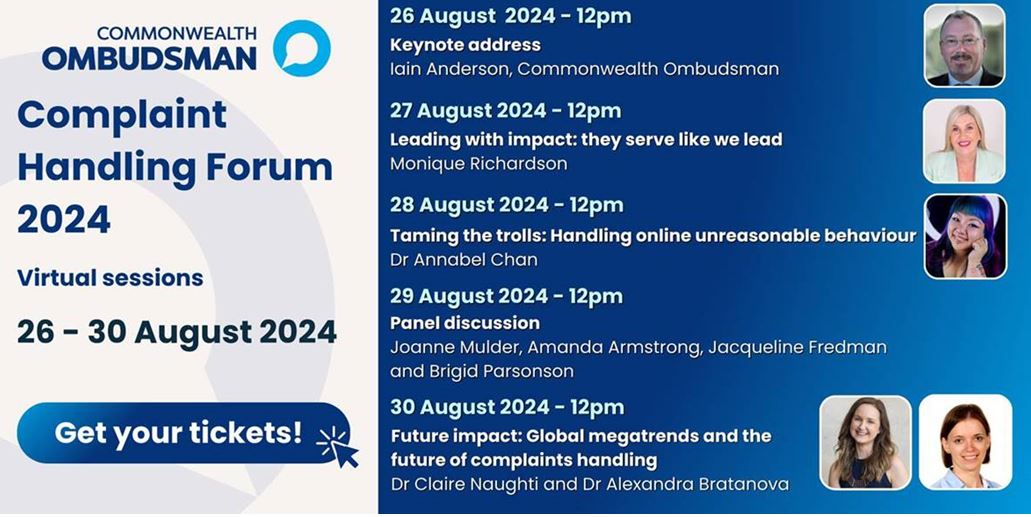 COMMONWEALTH OMBUDSMAN

Complaint Handling Forum 2024

Virtual sessions

26 - 30 August 2024

Get your tickets!

26 August 2024 - 12pm
Keynote address
Iain Anderson, Commonwealth Ombudsman

27 August 2024 - 12pm
Leading with impact: they serve like we lead
Monique Richardson

28 August 2024 - 12pm
Taming the trolls: Handling online unreasonable behaviour
Dr Annabel Chan

29 August 2024 - 12pm
Panel discussion
Joanne Mulder, Amanda Armstrong, Jacqueline Fredman and Brigid Parsonson

30 August 2024 - 12pm
Future impact: Global megatrends and the future of complaints handling
Dr Claire Naughti and Dr Alexandra Bratanova